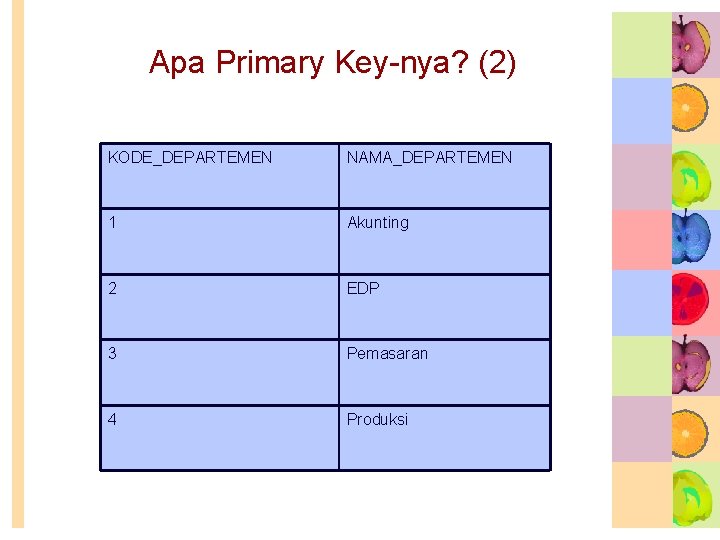 Apa Primary Key-nya? (2)

| KODE_DEPARTEMEN | NAMA_DEPARTEMEN |
|---|---|
| 1 | Akunting |
| 2 | EDP |
| 3 | Pemasaran |
| 4 | Produksi |